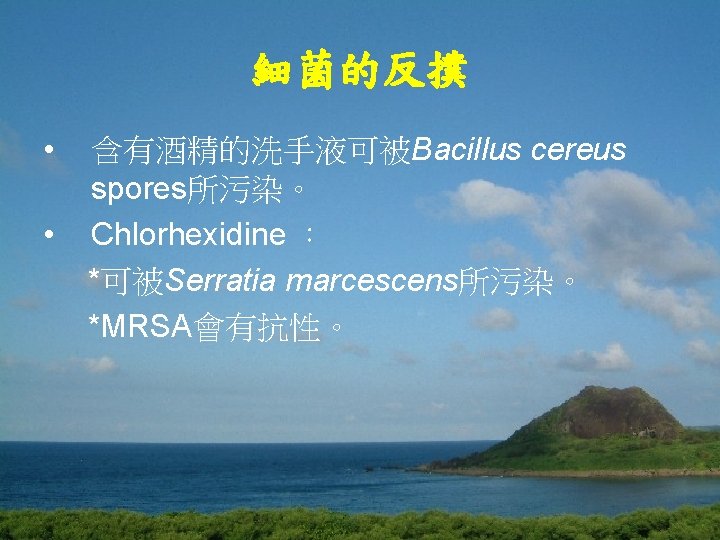 細菌的反撲

• 含有酒精的洗手液可被Bacillus cereus spores所污染。

• Chlorhexidine ：

*可被Serratia marcescens所污染。

*MRSA會有抗性。